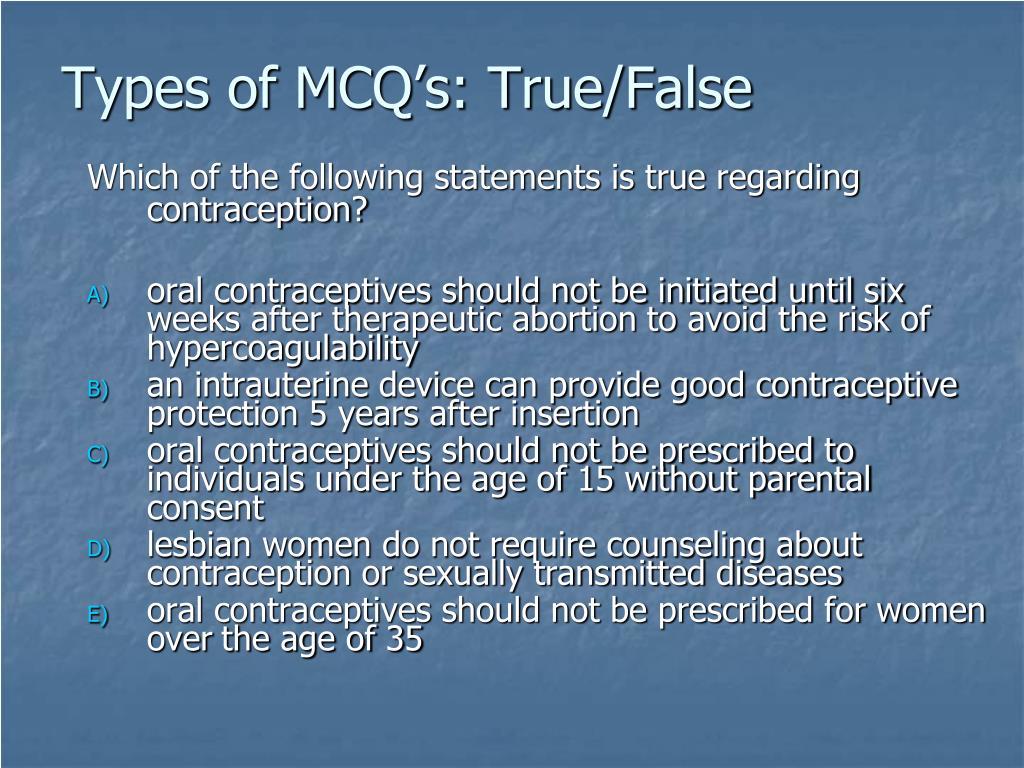 Types of MCQ’s: True/False

Which of the following statements is true regarding contraception?

A) oral contraceptives should not be initiated until six weeks after therapeutic abortion to avoid the risk of hypercoagulability
B) an intrauterine device can provide good contraceptive protection 5 years after insertion
C) oral contraceptives should not be prescribed to individuals under the age of 15 without parental consent
D) lesbian women do not require counseling about contraception or sexually transmitted diseases
E) oral contraceptives should not be prescribed for women over the age of 35